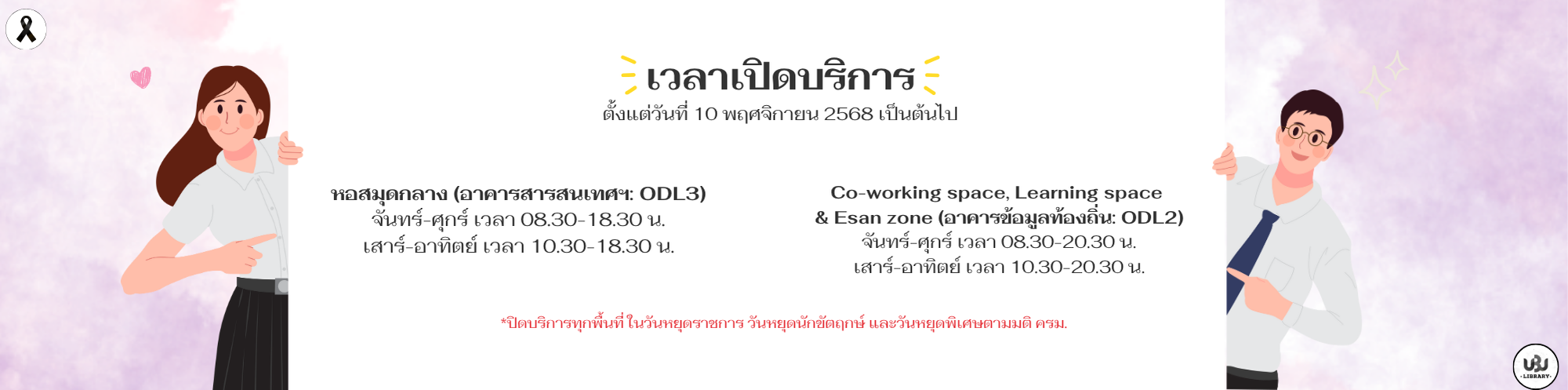 เวลาเปิดบริการ
ตั้งแต่วันที่ 10 พฤศจิกายน 2568 เป็นต้นไป

หอสมุดกลาง (อาคารสารสนเทศฯ: ODL3)
จันทร์-ศุกร์ เวลา 08.30-18.30 น.
เสาร์-อาทิตย์ เวลา 10.30-18.30 น.

Co-working space, Learning space
& Esan zone (อาคารข้อมูลท้องถิ่น: ODL2)
จันทร์-ศุกร์ เวลา 08.30-20.30 น.
เสาร์-อาทิตย์ เวลา 10.30-20.30 น.

*ปิดบริการทุกพื้นที่ ในวันหยุดราชการ วันหยุดนักขัตฤกษ์ และวันหยุดพิเศษตามมติ ครม.

UBU LIBRARY